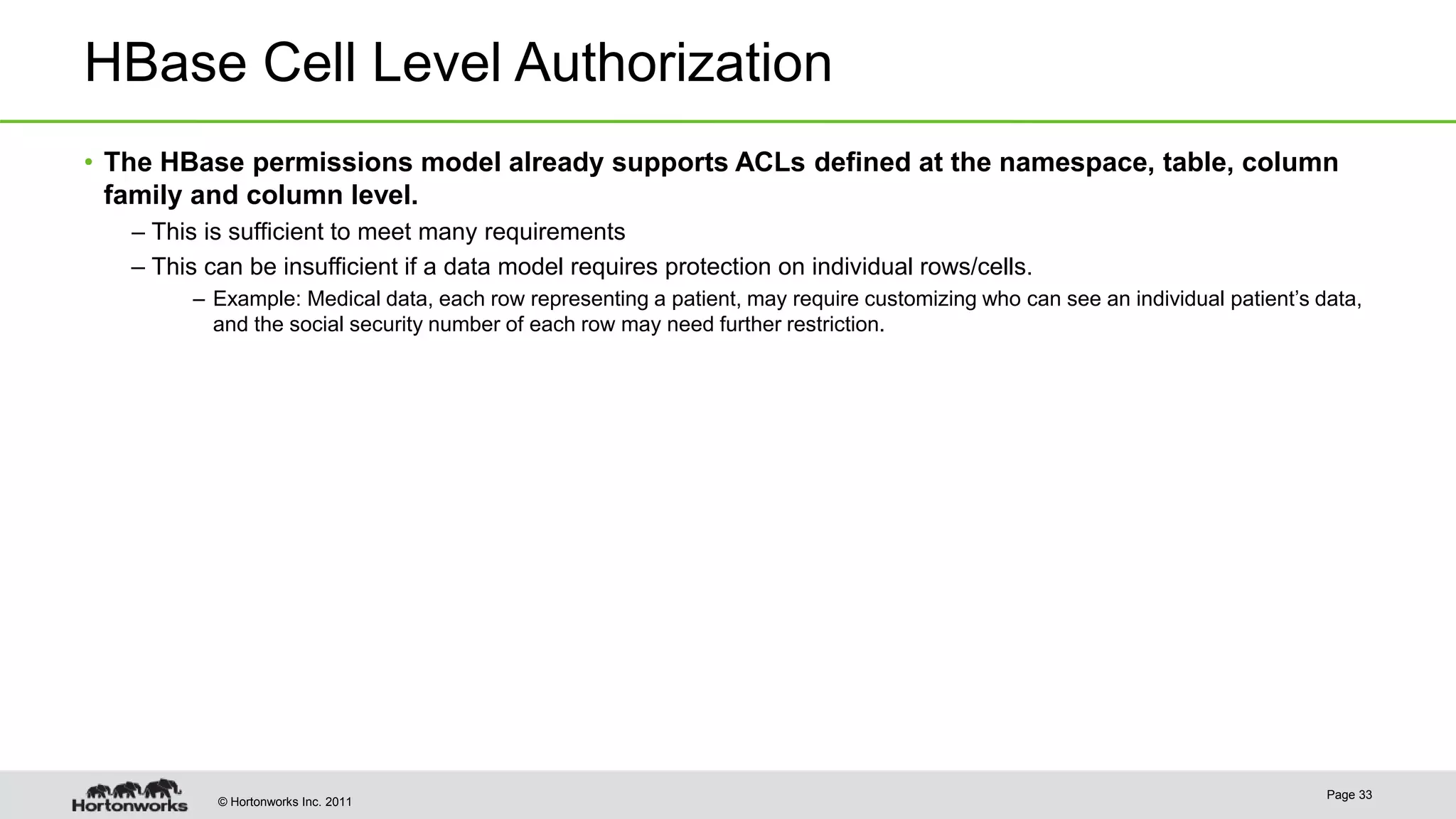 HBase Cell Level Authorization

• The HBase permissions model already supports ACLs defined at the namespace, table, column family and column level.

– This is sufficient to meet many requirements

– This can be insufficient if a data model requires protection on individual rows/cells.

– Example: Medical data, each row representing a patient, may require customizing who can see an individual patient's data, and the social security number of each row may need further restriction.

Hortonworks

© Hortonworks Inc. 2011

Page 33